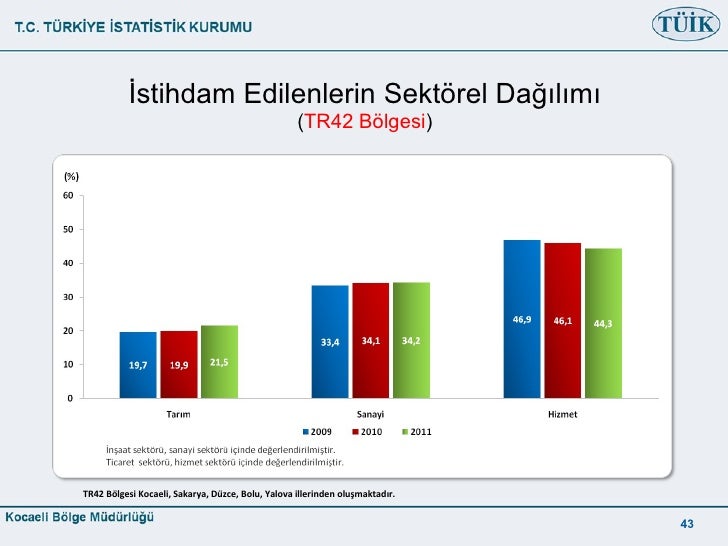 T.C. TÜRKİYE İSTATİSTİK KURUMU

TÜİK

İstihdam Edilenlerin Sektörel Dağılımı
(TR42 Bölgesi)

(%)
60
50
40
30
20
10
0

19,7 19,9 21,5
33,4 34,1 34,2
46,9 46,1 44,3

Tarım Sanayi Hizmet

2009 2010 2011

İnşaat sektörü, sanayi sektörü içinde değerlendirilmiştir.
Ticaret sektörü, hizmet sektörü içinde değerlendirilmiştir.

TR42 Bölgesi Kocaeli, Sakarya, Düzce, Bolu, Yalova illerinden oluşmaktadır.

Kocaeli Bölge Müdürlüğü

43